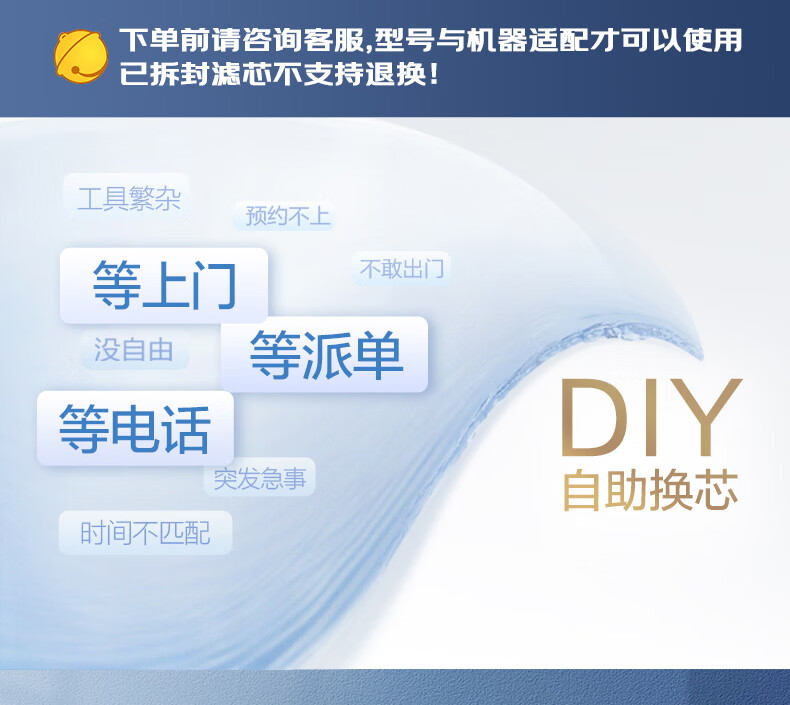 下单前请咨询客服,型号与机器适配才可以使用
已拆封滤芯不支持退换!

工具繁杂

预约不上

等上门

不敢出门

没自由

等派单

等电话

突发急事

时间不匹配

DIY
自助换芯